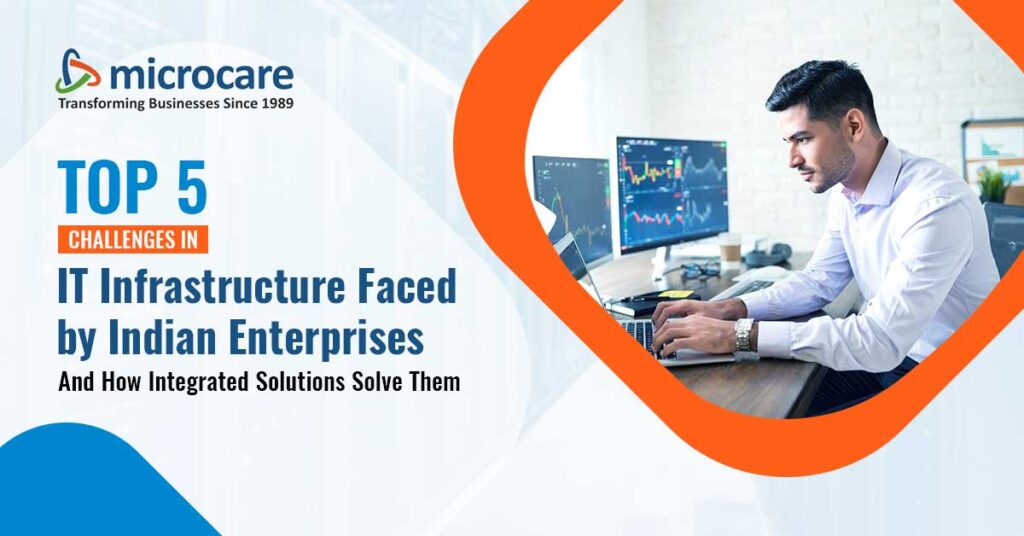 microcare
Transforming Businesses Since 1989

TOP 5
CHALLENGES IN
IT Infrastructure Faced by Indian Enterprises
And How Integrated Solutions Solve Them